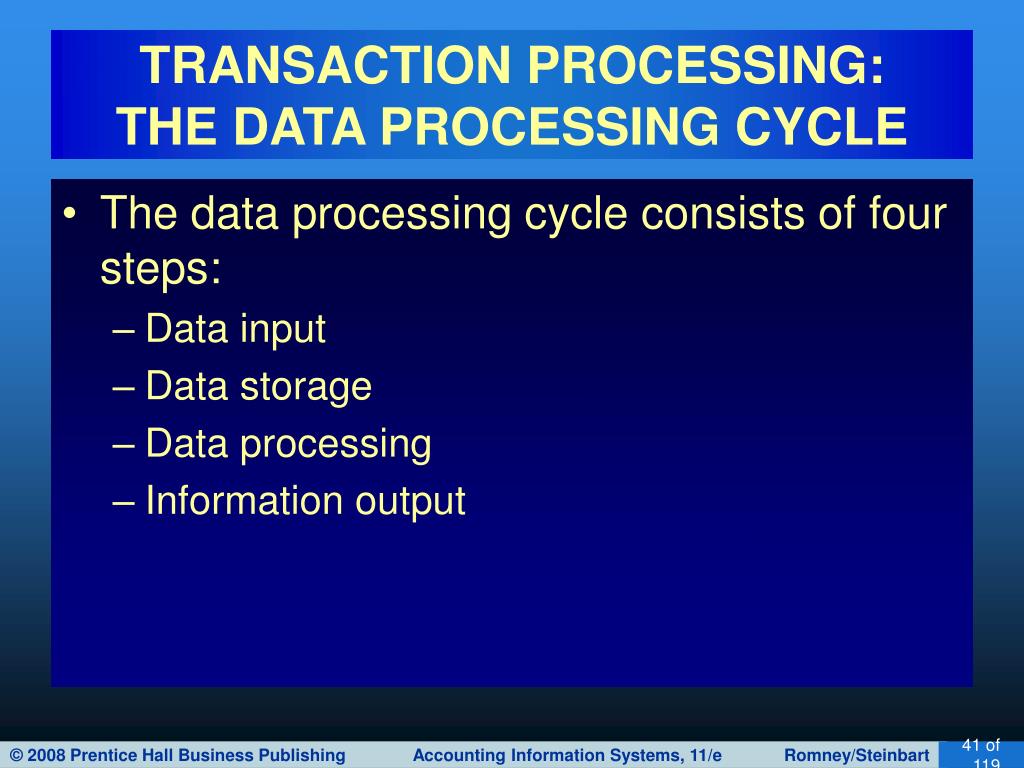 TRANSACTION PROCESSING:
THE DATA PROCESSING CYCLE

• The data processing cycle consists of four steps:
– Data input
– Data storage
– Data processing
– Information output

© 2008 Prentice Hall Business Publishing Accounting Information Systems, 11/e Romney/Steinbart 41 of 119